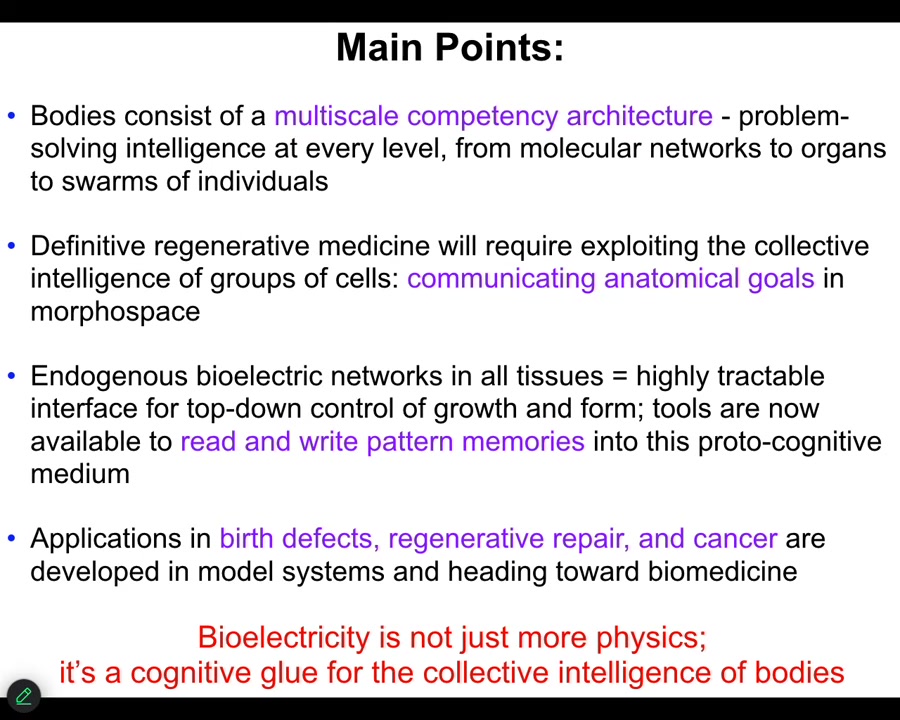 Main Points:

• Bodies consist of a multiscale competency architecture - problem-solving intelligence at every level, from molecular networks to organs to swarms of individuals

• Definitive regenerative medicine will require exploiting the collective intelligence of groups of cells: communicating anatomical goals in morphospace

• Endogenous bioelectric networks in all tissues = highly tractable interface for top-down control of growth and form; tools are now available to read and write pattern memories into this proto-cognitive medium

• Applications in birth defects, regenerative repair, and cancer are developed in model systems and heading toward biomedicine

Bioelectricity is not just more physics;
it's a cognitive glue for the collective intelligence of bodies